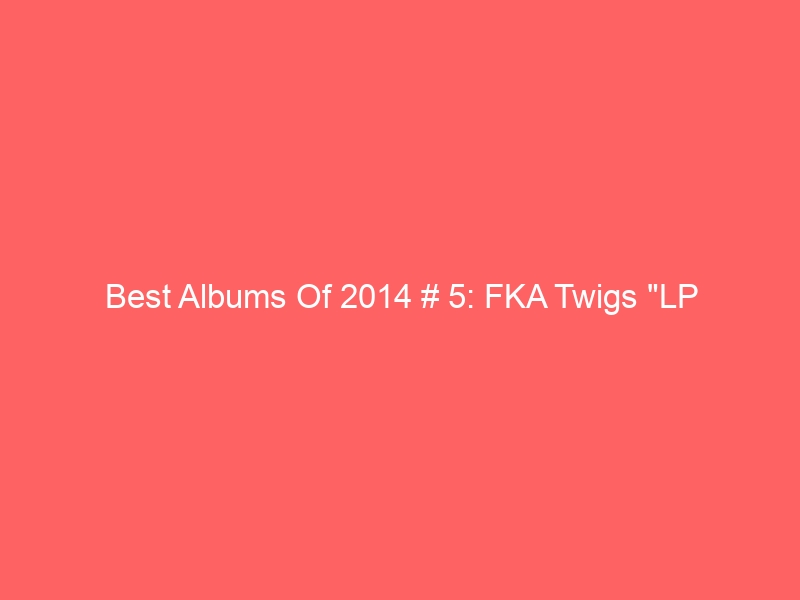 Best Albums Of 2014 # 5: FKA Twigs "LP